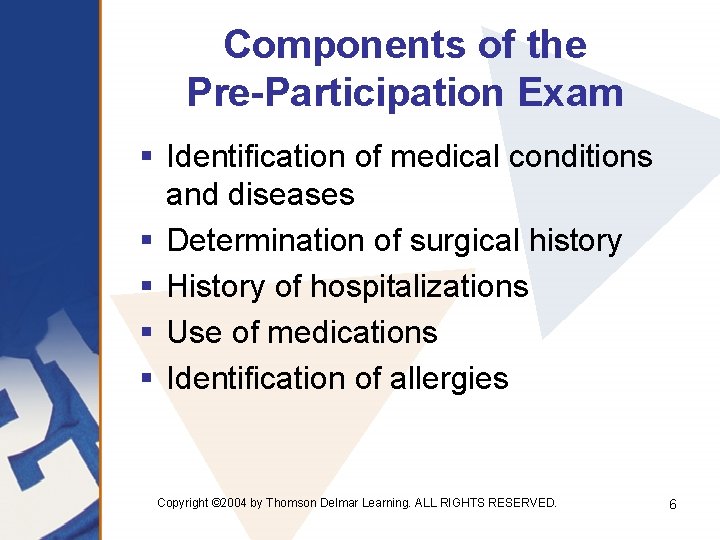 Components of the Pre-Participation Exam

▪ Identification of medical conditions and diseases
▪ Determination of surgical history
▪ History of hospitalizations
▪ Use of medications
▪ Identification of allergies

Copyright ©2004 by Thomson Delmar Learning. ALL RIGHTS RESERVED.

6